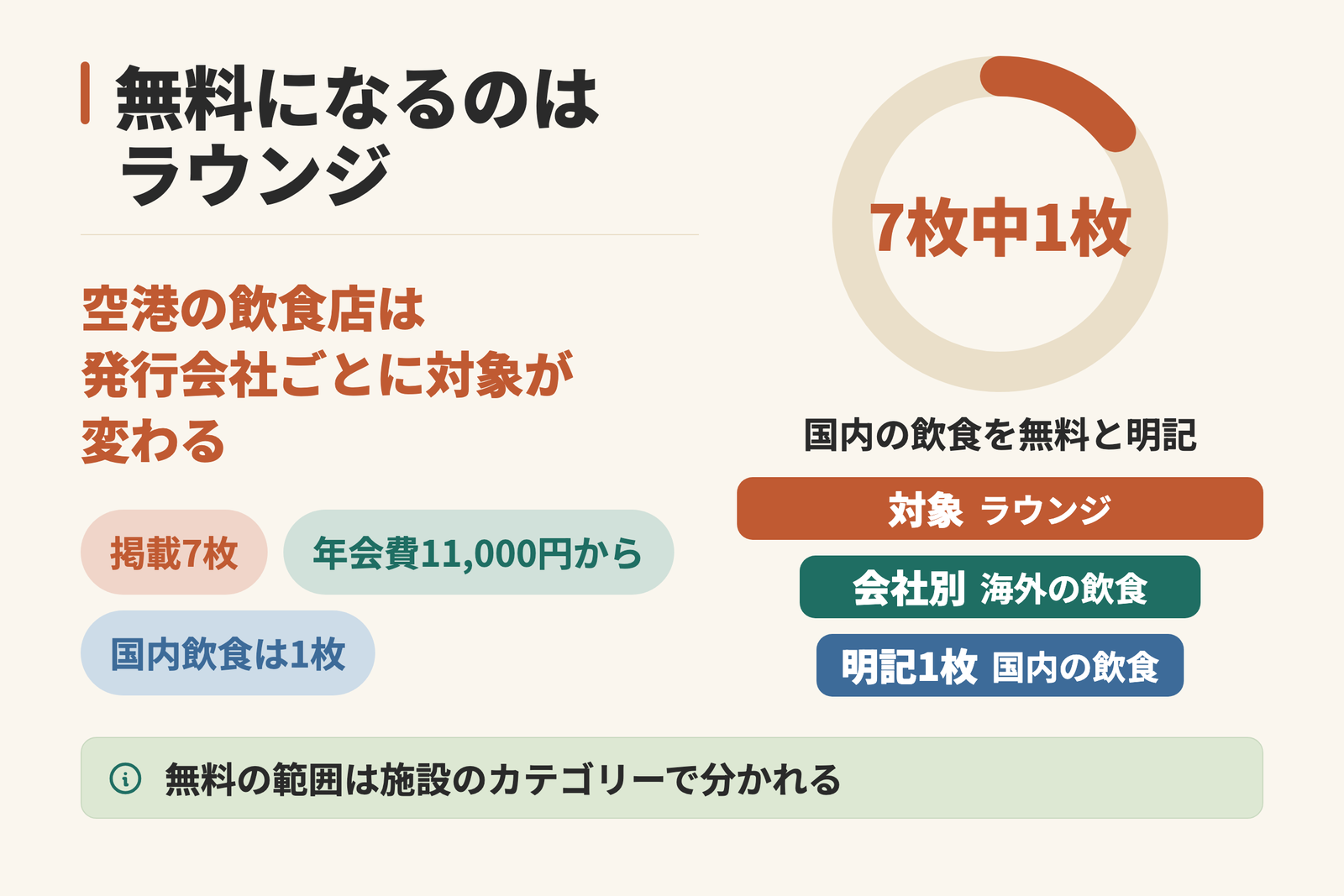 無料になるのは
ラウンジ

空港の飲食店は
発行会社ごとに対象が
変わる

掲載7枚

年会費11,000円から

国内飲食は1枚

7枚中1枚

国内の飲食を無料と明記

対象 ラウンジ

会社別 海外の飲食

明記1枚 国内の飲食

無料の範囲は施設のカテゴリーで分かれる